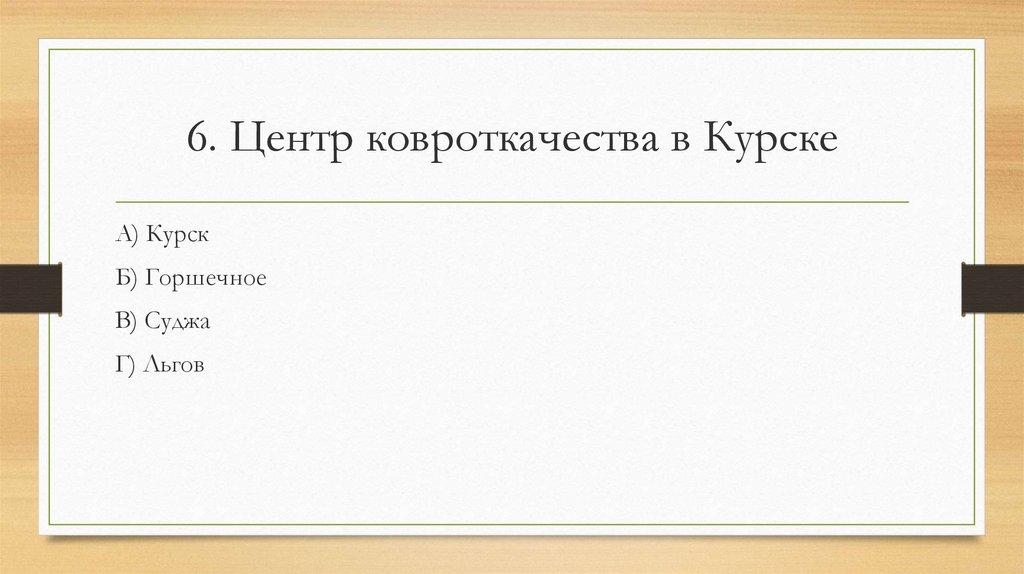 6. Центр ковроткачества в Курске

А) Курск

Б) Горшечное

В) Суджа

Г) Льгов